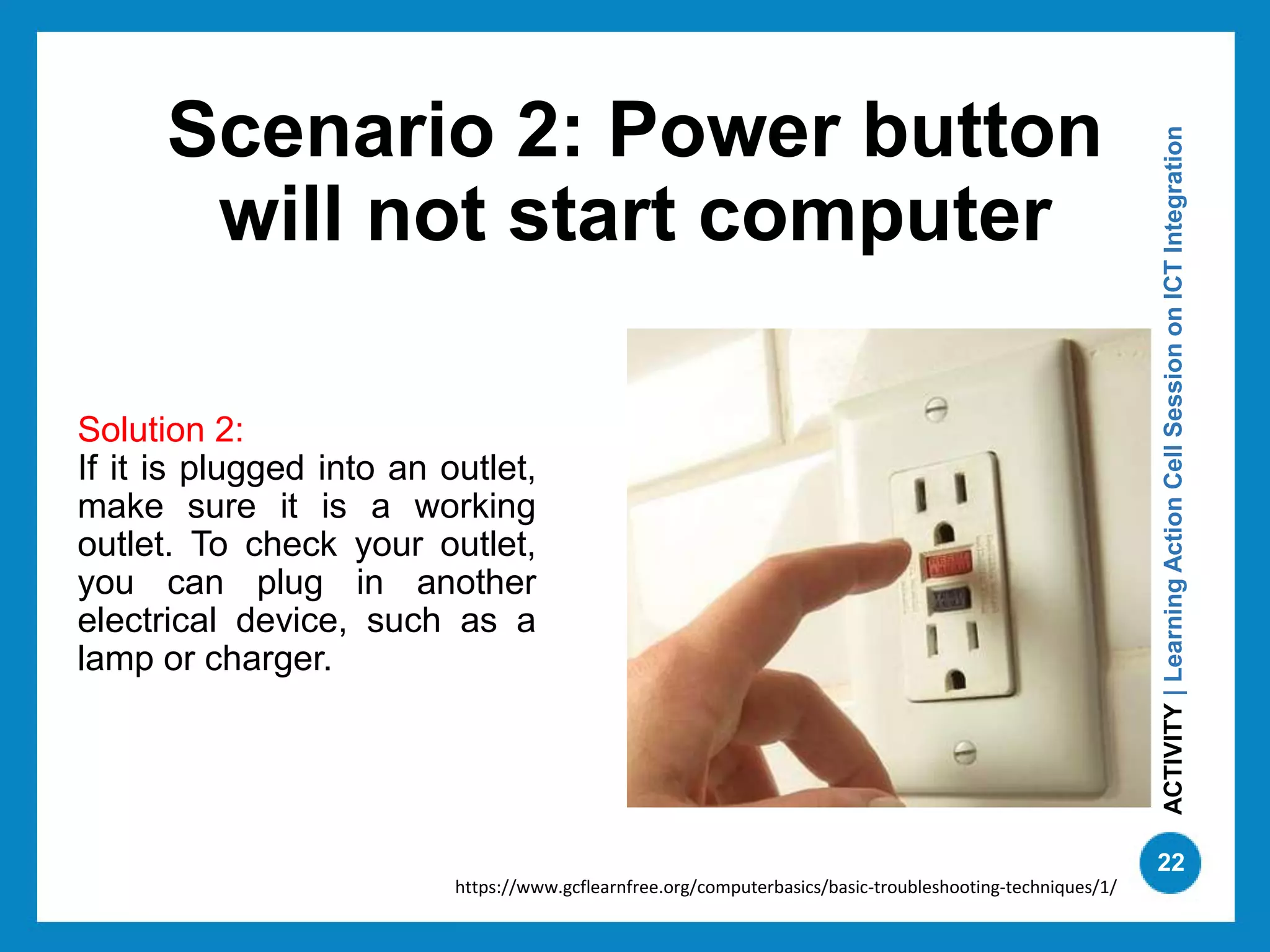 Scenario 2: Power button will not start computer

Solution 2:
If it is plugged into an outlet, make sure it is a working outlet. To check your outlet, you can plug in another electrical device, such as a lamp or charger.

ACTIVITY | Learning Action Cell Session on ICT Integration

22

https://www.gcflearnfree.org/computerbasics/basic-troubleshooting-techniques/1/